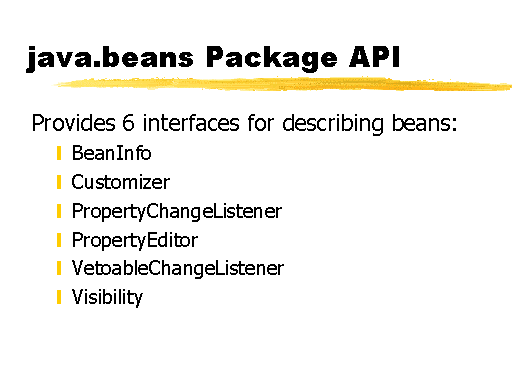 java.beans Package API

Provides 6 interfaces for describing beans:

BeanInfo
Customizer
PropertyChangeListener
PropertyEditor
VetoableChangeListener
Visibility